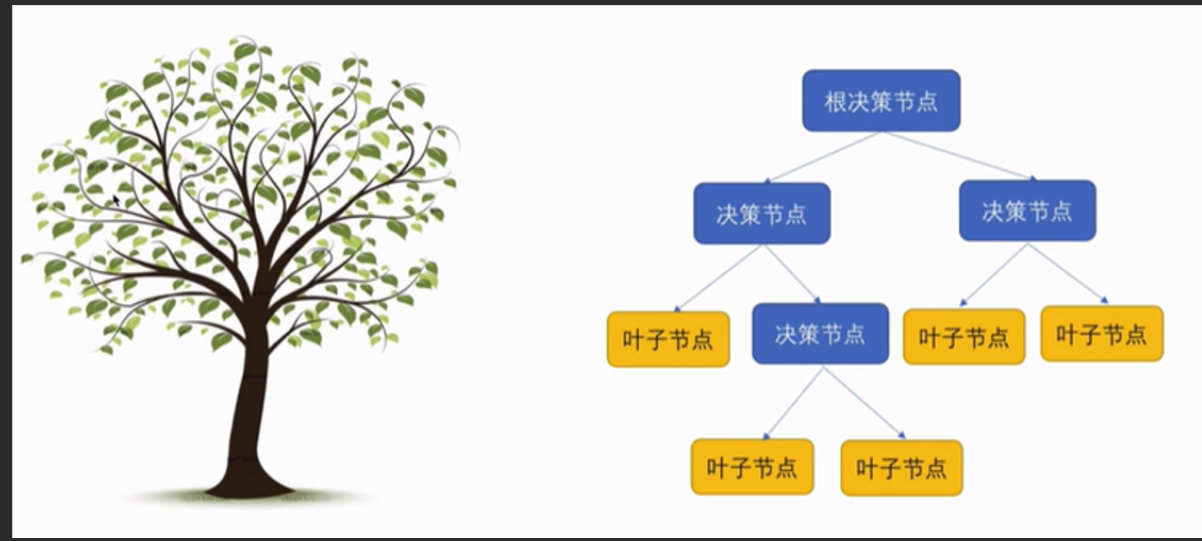 根决策节点

决策节点

决策节点

叶子节点

决策节点

叶子节点

叶子节点

叶子节点

叶子节点